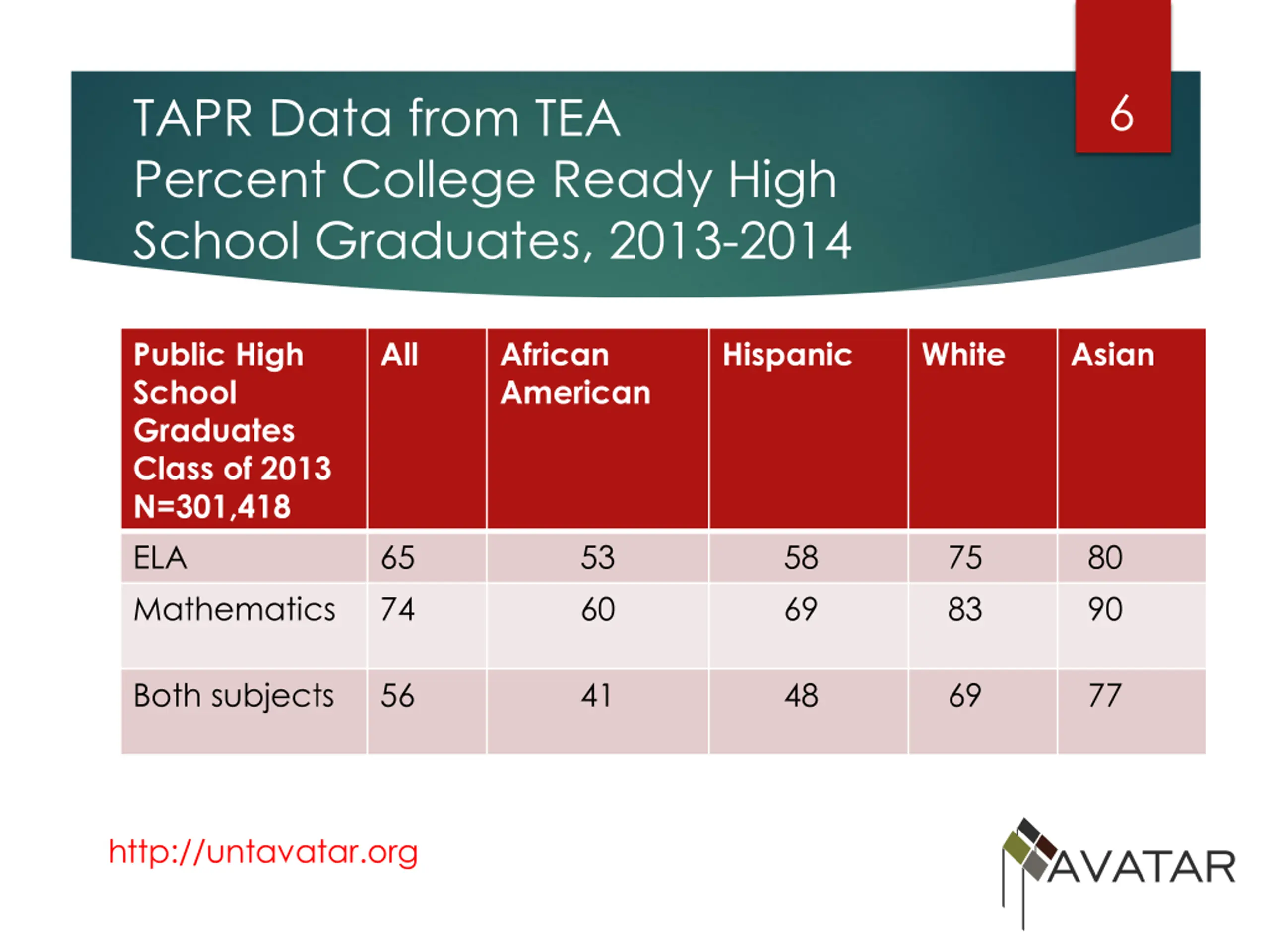 TAPR Data from TEA
Percent College Ready High School Graduates, 2013-2014

6

| Public High School Graduates Class of 2013 N=301,418 | All | African American | Hispanic | White | Asian |
|---|---|---|---|---|---|
| ELA | 65 | 53 | 58 | 75 | 80 |
| Mathematics | 74 | 60 | 69 | 83 | 90 |
| Both subjects | 56 | 41 | 48 | 69 | 77 |

http://untavatar.org

AVATAR